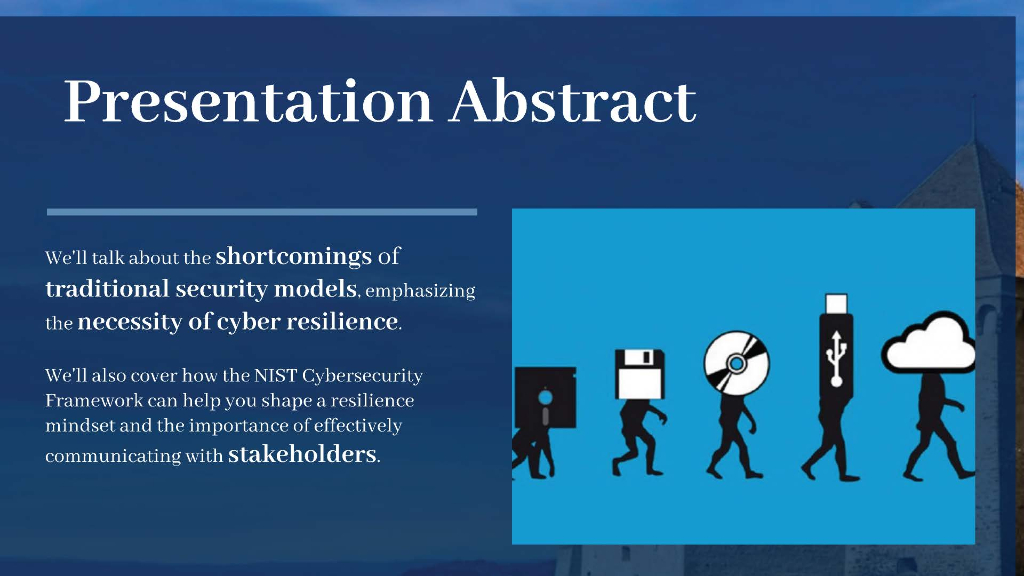 Presentation Abstract

We'll talk about the shortcomings of traditional security models, emphasizing the necessity of cyber resilience.

We'll also cover how the NIST Cybersecurity Framework can help you shape a resilience mindset and the importance of effectively communicating with stakeholders.